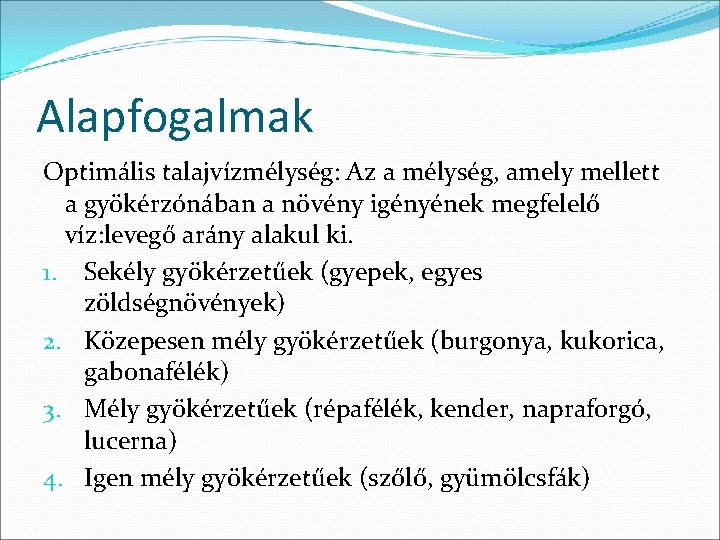 Alapfogalmak

Optimális talajvízmélység: Az a mélység, amely mellett a gyökérzónában a növény igényének megfelelő víz:levegő arány alakul ki.

1. Sekély gyökérzetűek (gyepek, egyes zöldségnövények)
2. Közepesen mély gyökérzetűek (burgonya, kukorica, gabonafélék)
3. Mély gyökérzetűek (répafélék, kender, napraforgó, lucerna)
4. Igen mély gyökérzetűek (szőlő, gyümölcsfák)